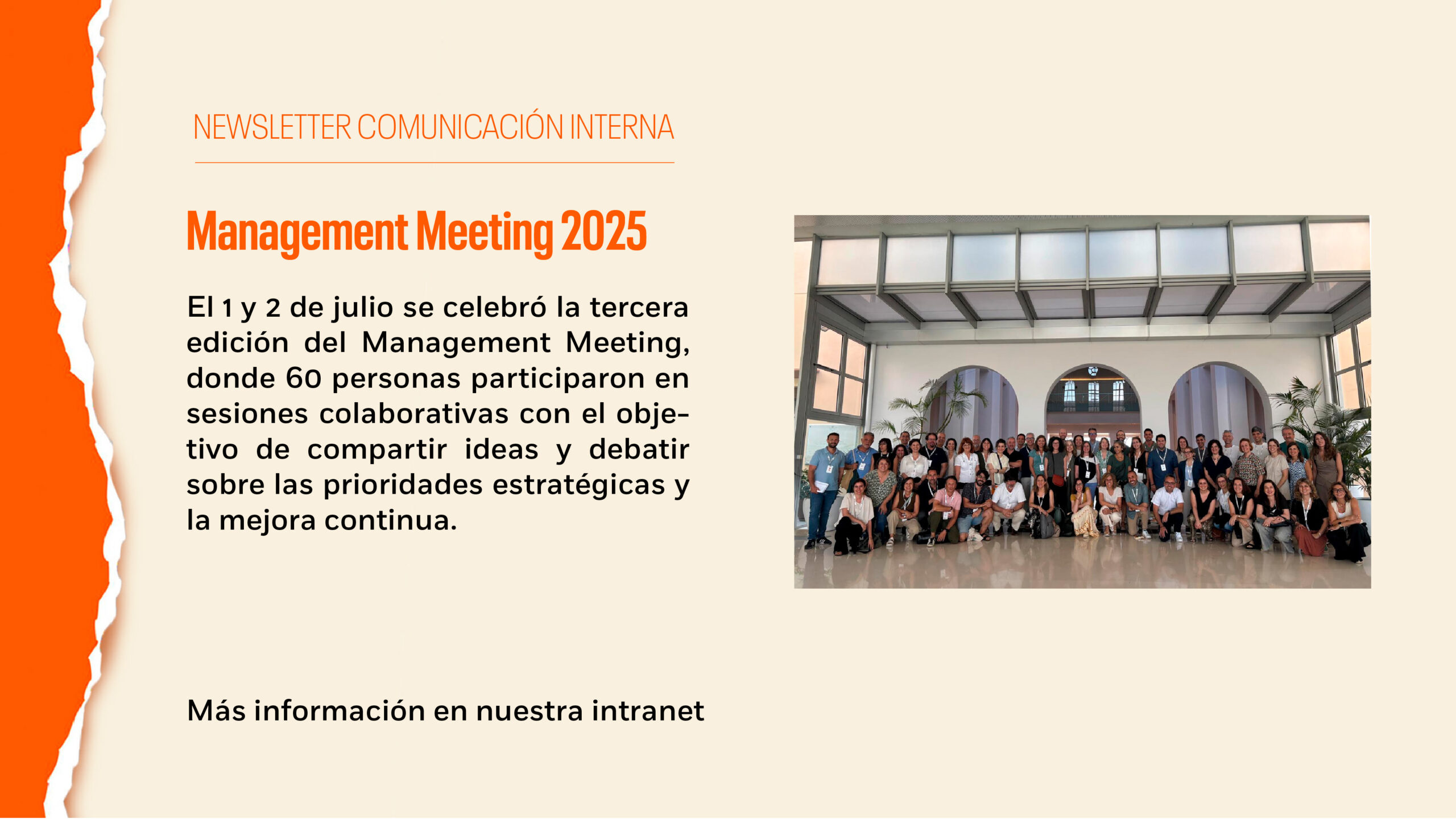 NEWSLETTER COMUNICACIÓN INTERNA

Management Meeting 2025

El 1 y 2 de julio se celebró la tercera edición del Management Meeting, donde 60 personas participaron en sesiones colaborativas con el objetivo de compartir ideas y debatir sobre las prioridades estratégicas y la mejora continua.

Más información en nuestra intranet